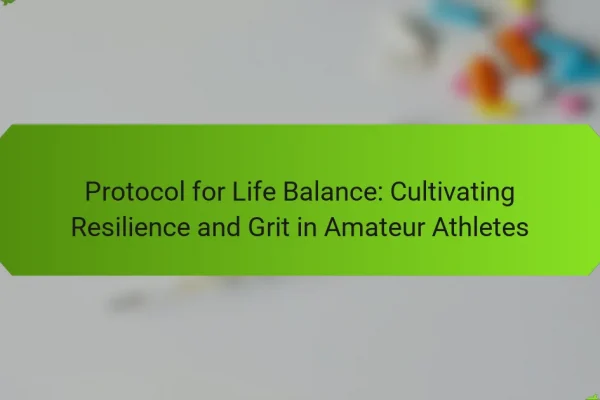 Protocol for Life Balance: Cultivating Resilience and Grit in Amateur Athletes